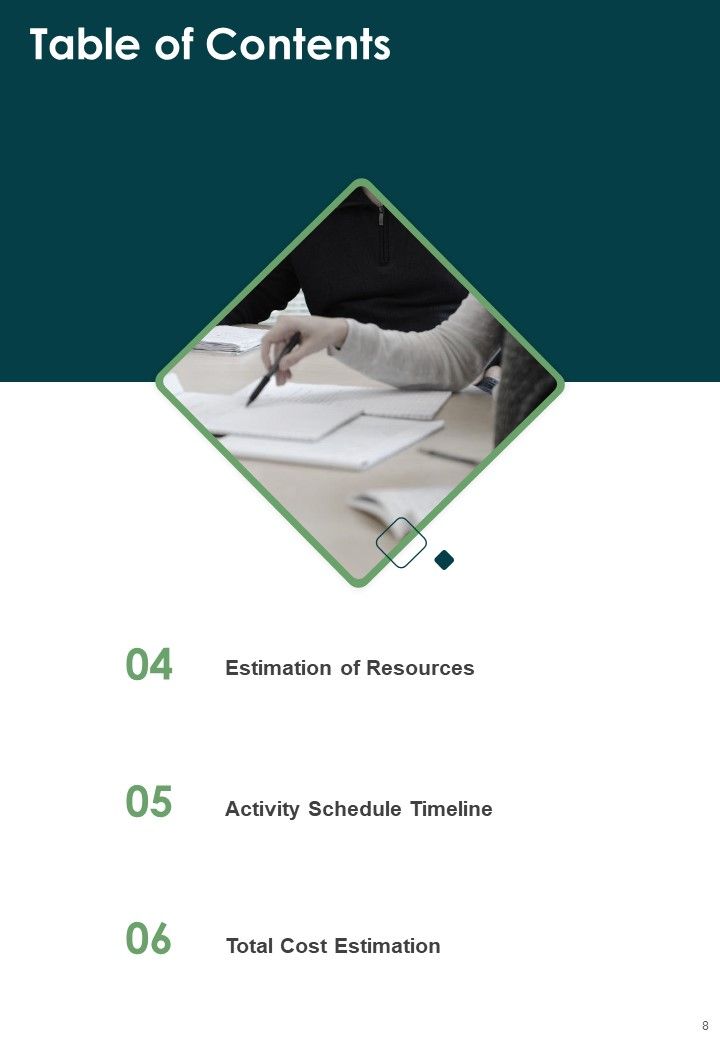 Table of Contents

04 Estimation of Resources

05 Activity Schedule Timeline

06 Total Cost Estimation

8